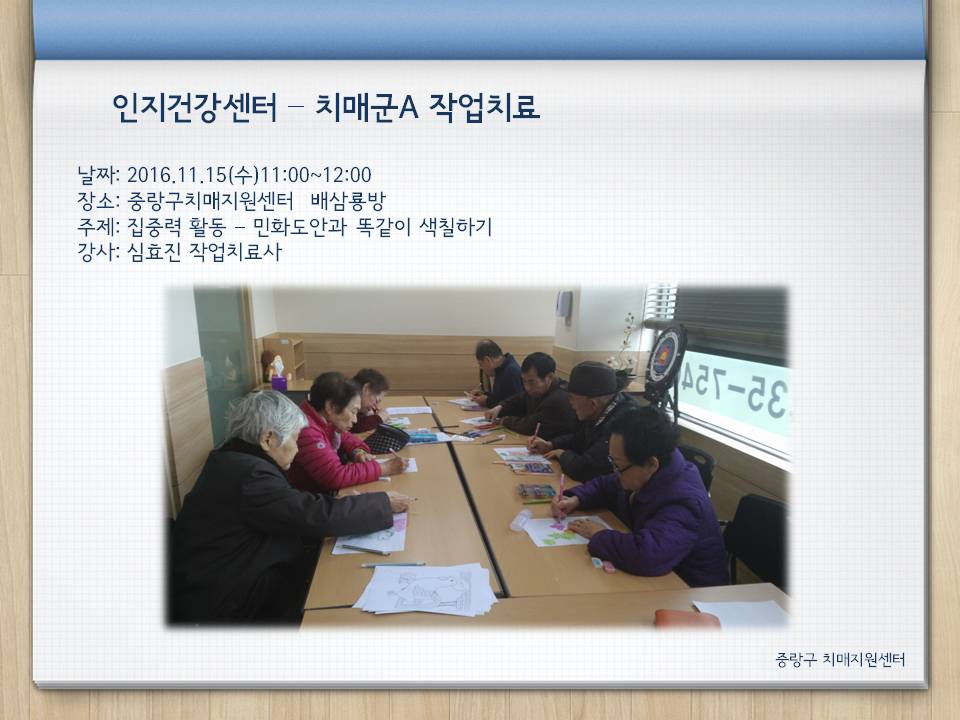 인지건강센터 – 치매군A 작업치료

날짜: 2016.11.15(수)11:00~12:00
장소: 중랑구치매지원센터 배삼룡방
주제: 집중력 활동 – 민화도안과 똑같이 색칠하기
강사: 심효진 작업치료사

35-754

중랑구 치매지원센터